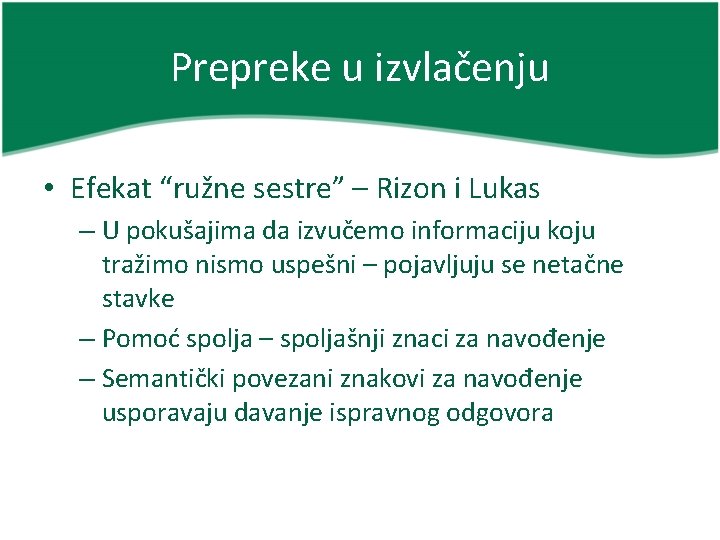 Prepreke u izvlačenju

• Efekat “ružne sestre” – Rizon i Lukas
– U pokušajima da izvučemo informaciju koju tražimo nismo uspešni – pojavljuju se netačne stavke
– Pomoć spolja – spoljašnji znaci za navođenje
– Semantički povezani znakovi za navođenje usporavaju davanje ispravnog odgovora